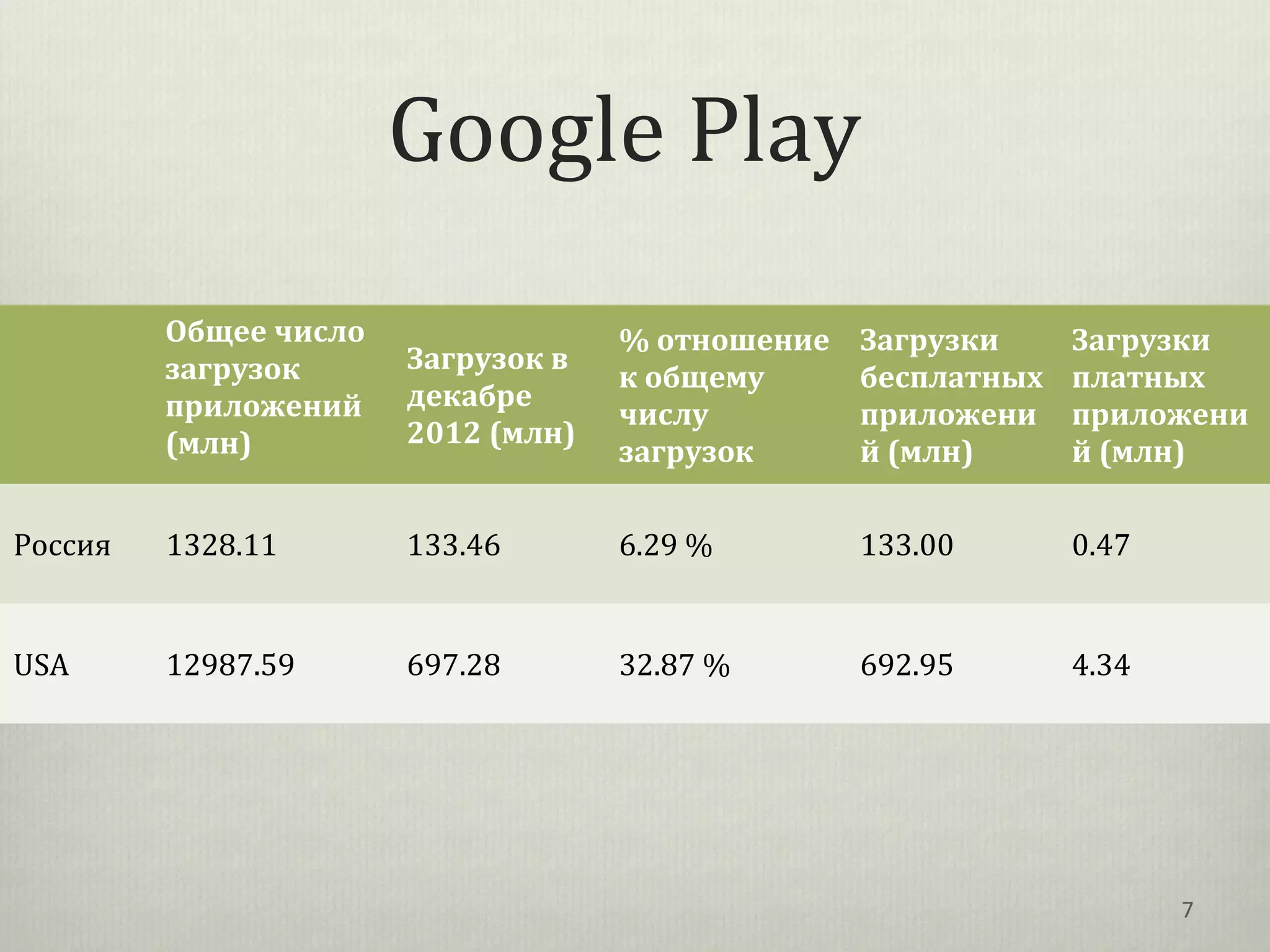 Google Play

| | Общее число загрузок приложений (млн) | Загрузок в декабре 2012 (млн) | % отношение к общему числу загрузок | Загрузки бесплатных приложений (млн) | Загрузки платных приложений (млн) |
|---|---|---|---|---|---|
| Россия | 1328.11 | 133.46 | 6.29 % | 133.00 | 0.47 |
| USA | 12987.59 | 697.28 | 32.87 % | 692.95 | 4.34 |

7